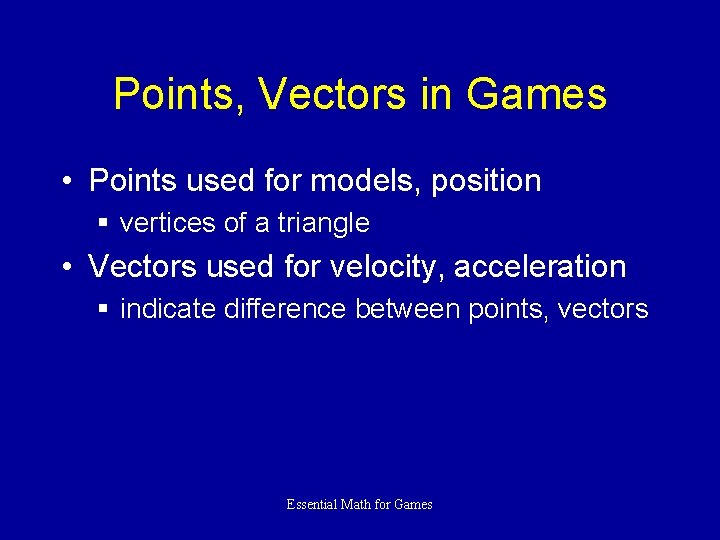 Points, Vectors in Games

• Points used for models, position
  ▪ vertices of a triangle
• Vectors used for velocity, acceleration
  ▪ indicate difference between points, vectors

Essential Math for Games